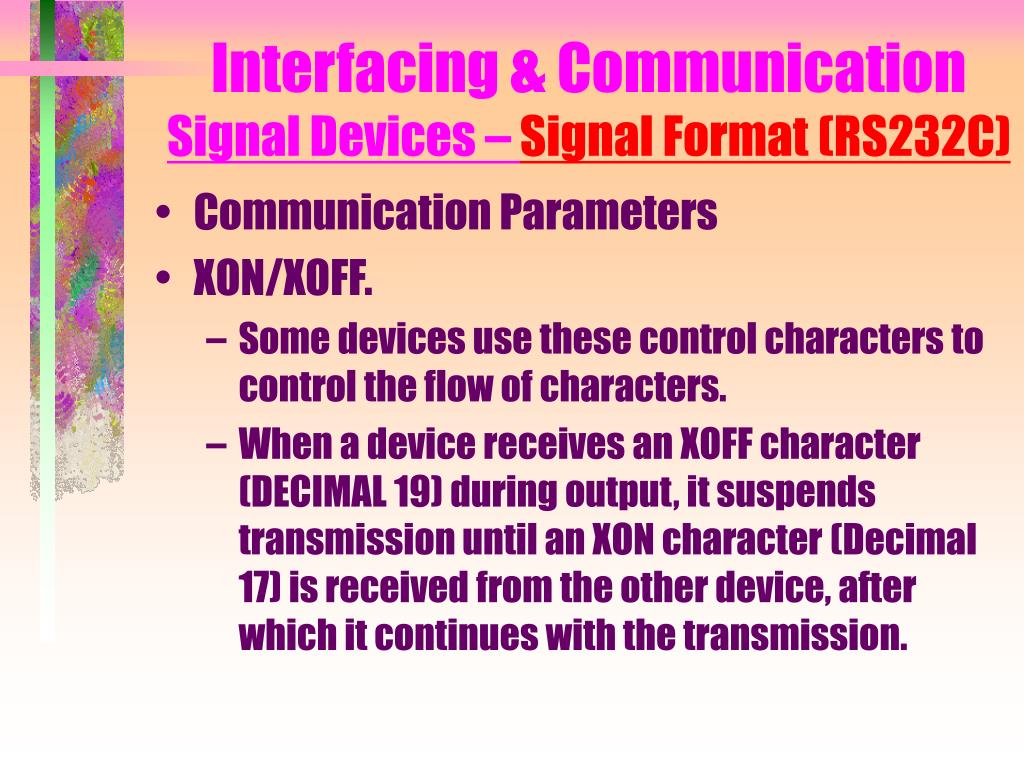 Interfacing & Communication
Signal Devices – Signal Format (RS232C)

• Communication Parameters
• XON/XOFF.
– Some devices use these control characters to control the flow of characters.
– When a device receives an XOFF character (DECIMAL 19) during output, it suspends transmission until an XON character (Decimal 17) is received from the other device, after which it continues with the transmission.